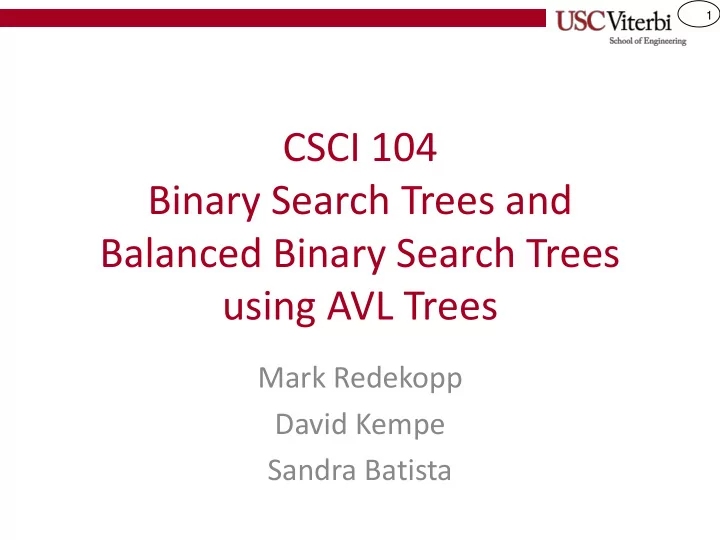 USC Viterbi
School of Engineering

1

CSCI 104
Binary Search Trees and Balanced Binary Search Trees using AVL Trees

Mark Redekopp
David Kempe
Sandra Batista